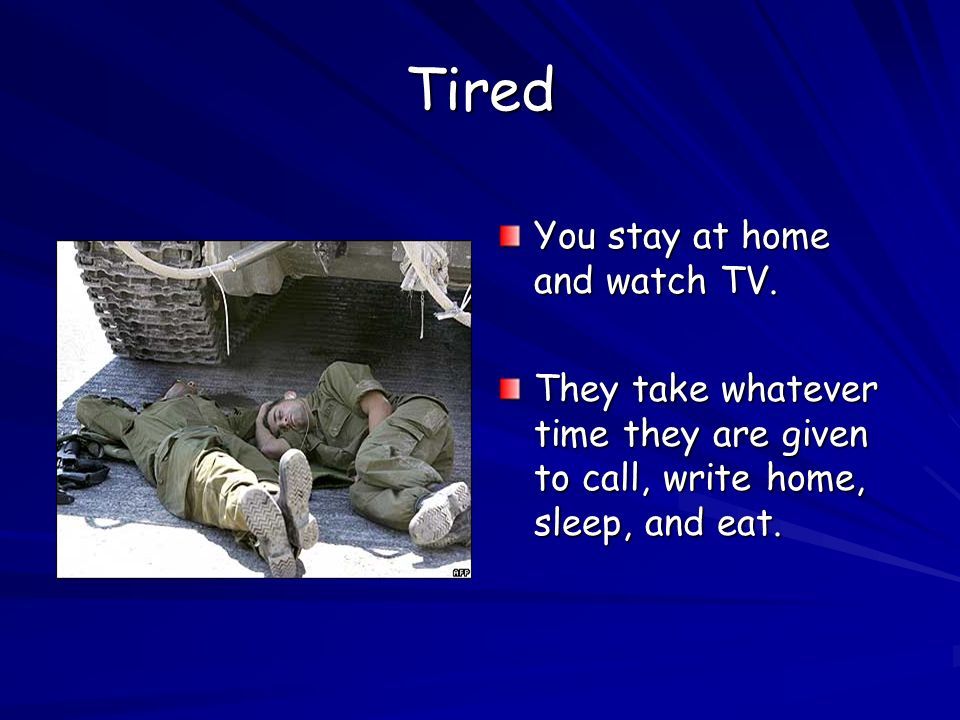 Tired

AFP

You stay at home and watch TV.

They take whatever time they are given to call, write home, sleep, and eat.